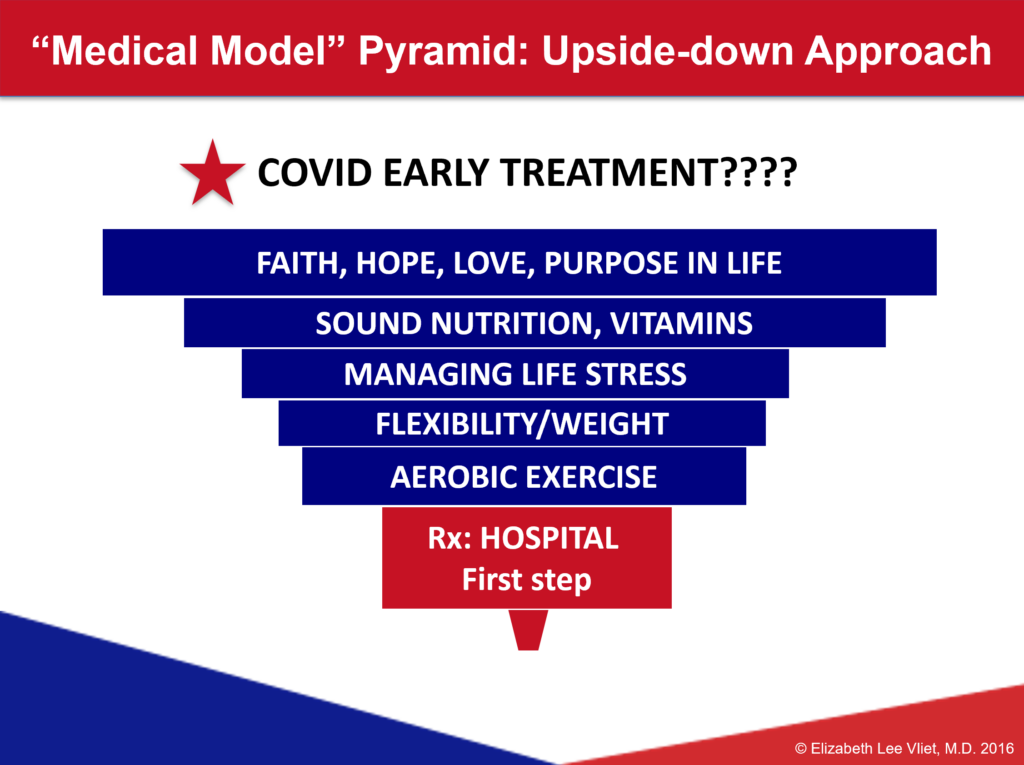 “Medical Model” Pyramid: Upside-down Approach

COVID EARLY TREATMENT????

FAITH, HOPE, LOVE, PURPOSE IN LIFE

SOUND NUTRITION, VITAMINS

MANAGING LIFE STRESS

FLEXIBILITY/WEIGHT

AEROBIC EXERCISE

Rx: HOSPITAL
First step

© Elizabeth Lee Vliet, M.D. 2016